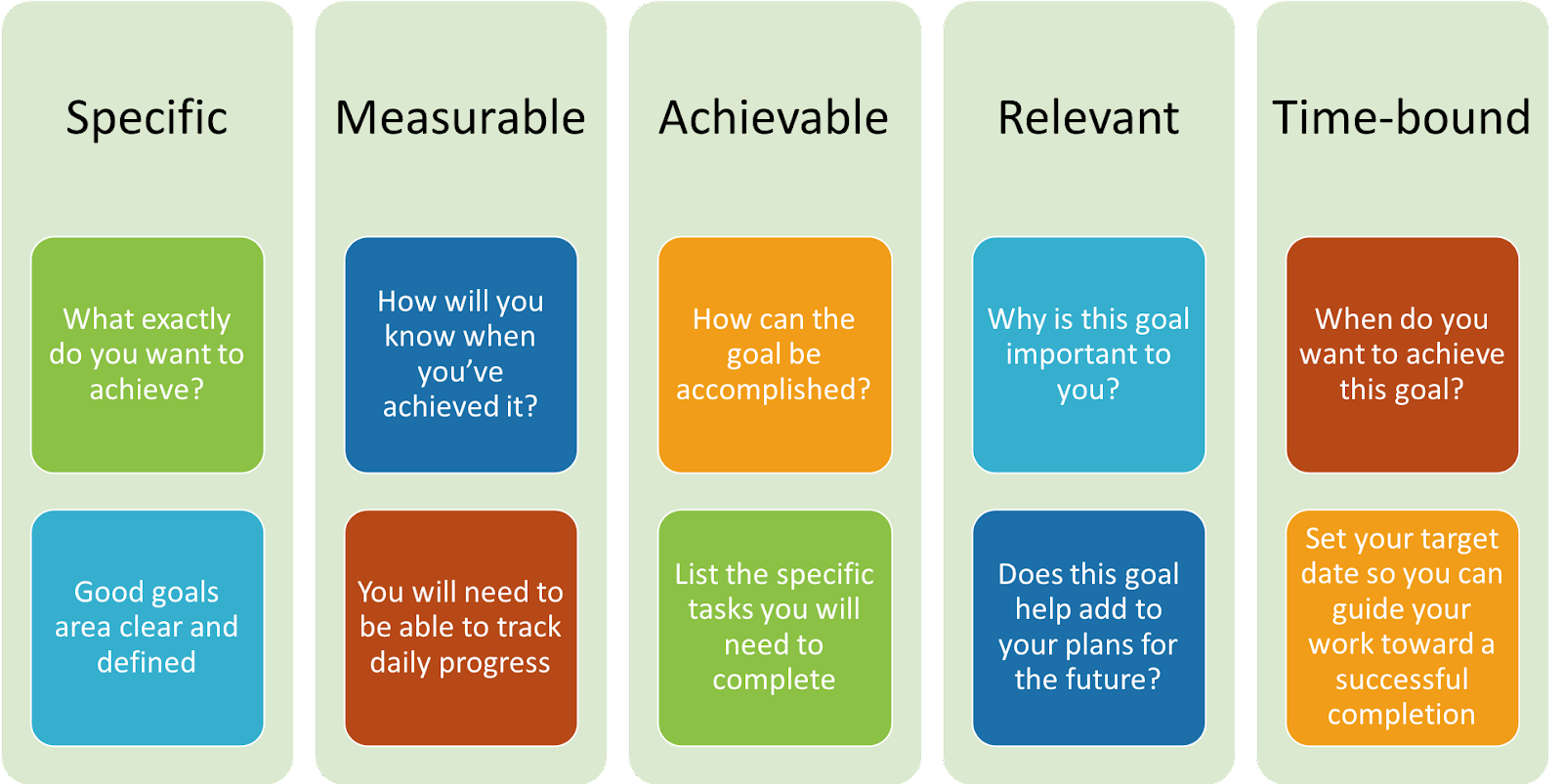 Specific

What exactly do you want to achieve?

Good goals area clear and defined

Measurable

How will you know when you've achieved it?

You will need to be able to track daily progress

Achievable

How can the goal be accomplished?

List the specific tasks you will need to complete

Relevant

Why is this goal important to you?

Does this goal help add to your plans for the future?

Time-bound

When do you want to achieve this goal?

Set your target date so you can guide your work toward a successful completion